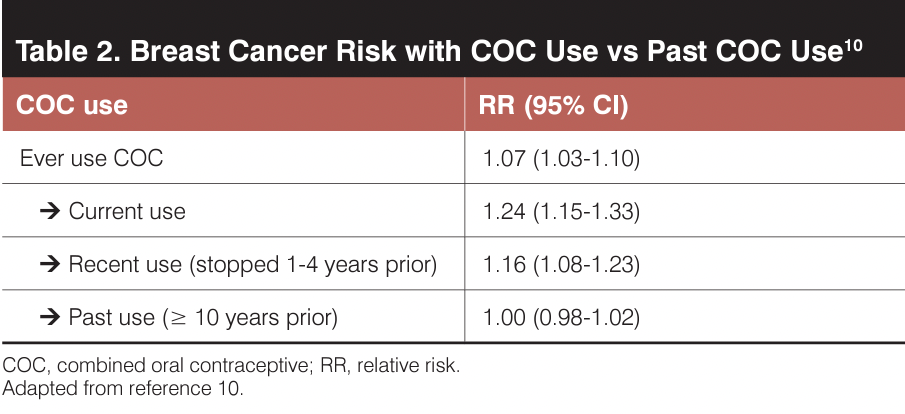 Table 2. Breast Cancer Risk with COC Use vs Past COC Use$^{10}$

| COC use | RR (95% CI) |
|---|---|
| Ever use COC | 1.07 (1.03-1.10) |
| → Current use | 1.24 (1.15-1.33) |
| → Recent use (stopped 1-4 years prior) | 1.16 (1.08-1.23) |
| → Past use ($\geq$ 10 years prior) | 1.00 (0.98-1.02) |

COC, combined oral contraceptive; RR, relative risk.
Adapted from reference 10.